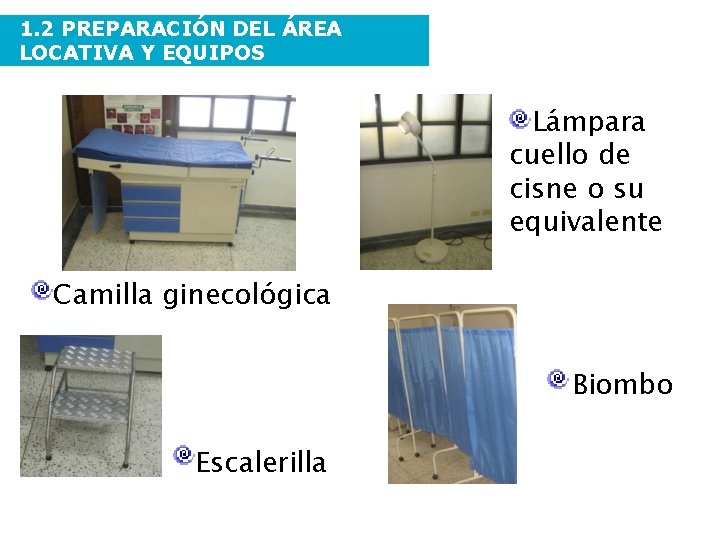 1.2 PREPARACIÓN DEL ÁREA LOCATIVA Y EQUIPOS

Lámpara cuello de cisne o su equivalente

Camilla ginecológica

Biombo

Escalerilla